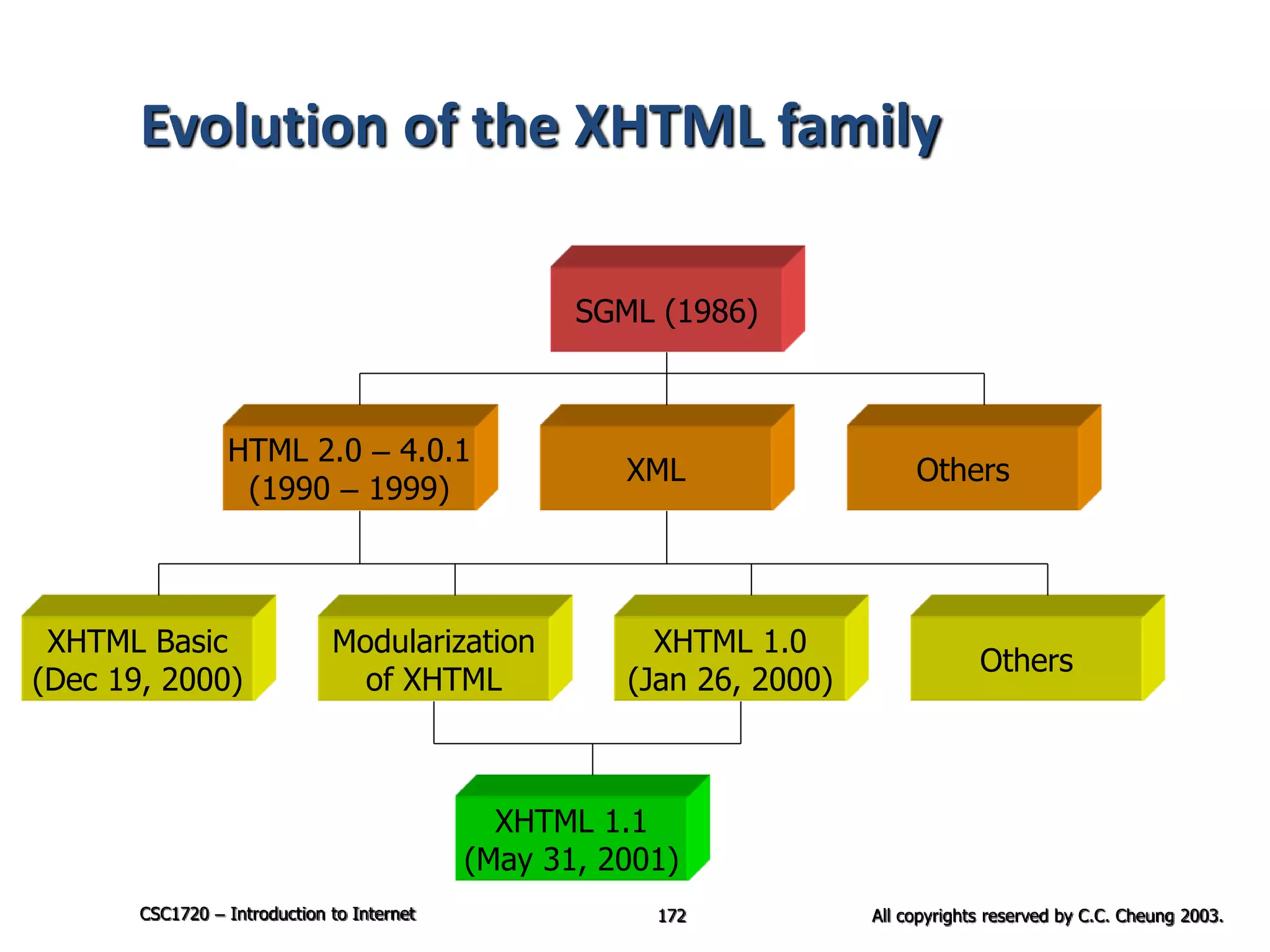 Evolution of the XHTML family

SGML (1986)

HTML 2.0 – 4.0.1 (1990 – 1999)

XML

Others

XHTML Basic (Dec 19, 2000)

Modularization of XHTML

XHTML 1.0 (Jan 26, 2000)

Others

XHTML 1.1 (May 31, 2001)

CSC1720 – Introduction to Internet

172

All copyrights reserved by C.C. Cheung 2003.